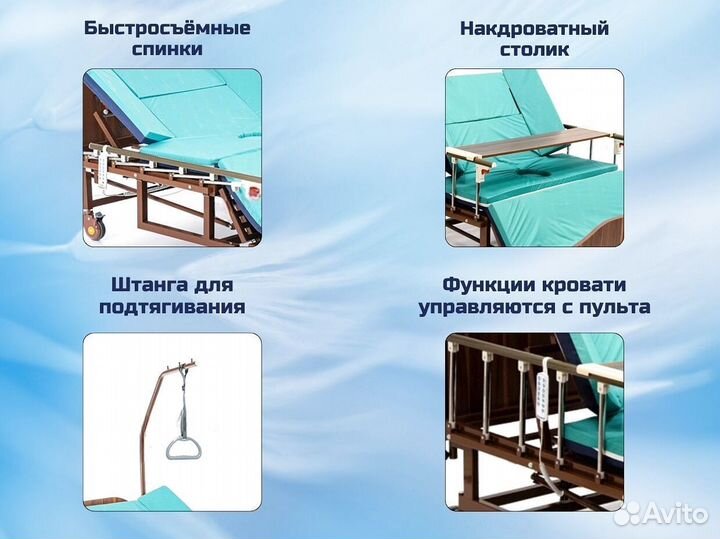 Быстросъёмные спинки

Накдроватный столик

Штанга для подтягивания

Функции кровати управляются с пульта

Avito